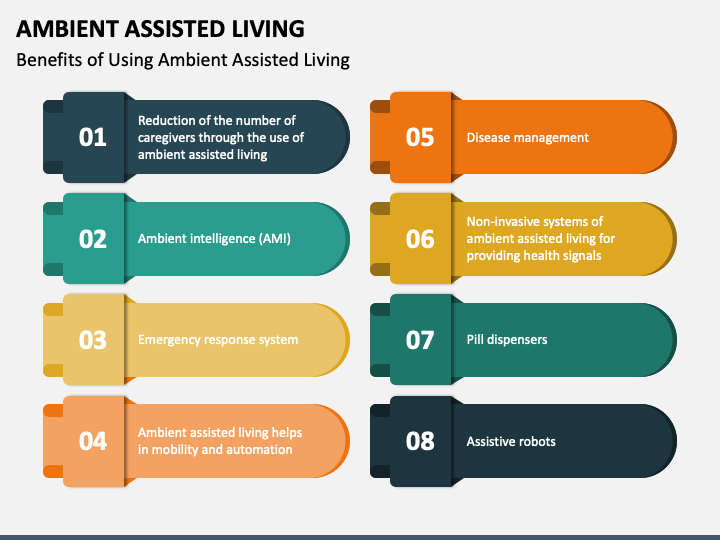 AMBIENT ASSISTED LIVING

Benefits of Using Ambient Assisted Living

01 Reduction of the number of caregivers through the use of ambient assisted living

02 Ambient intelligence (AMI)

03 Emergency response system

04 Ambient assisted living helps in mobility and automation

05 Disease management

06 Non-invasive systems of ambient assisted living for providing health signals

07 Pill dispensers

08 Assistive robots